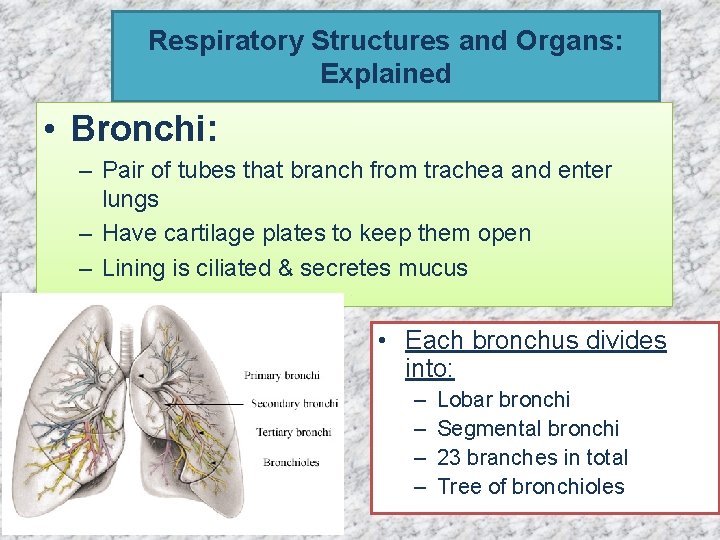 Respiratory Structures and Organs: Explained

• Bronchi:
– Pair of tubes that branch from trachea and enter lungs
– Have cartilage plates to keep them open
– Lining is ciliated & secretes mucus

Primary bronchi
Secondary bronchi
Tertiary bronchi
Bronchioles

• Each bronchus divides into:
– Lobar bronchi
– Segmental bronchi
– 23 branches in total
– Tree of bronchioles